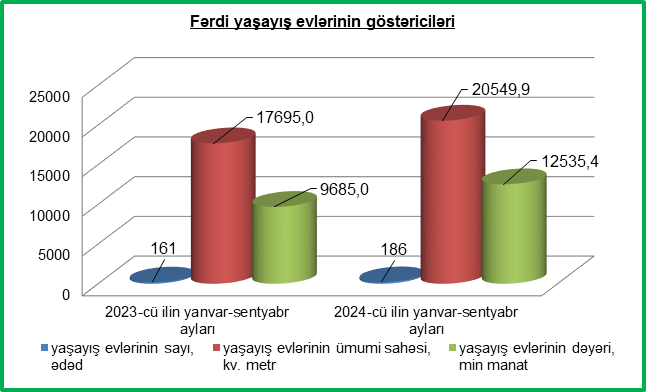 Fərdi yaşayış evlərinin göstəriciləri

25000
20000
15000
10000
5000
0

161
17695,0
9685,0
186
20549,9
12535,4

2023-cü ilin yanvar-sentyabr ayları
2024-cü ilin yanvar-sentyabr ayları

yaşayış evlərinin sayı, ədəd
yaşayış evlərinin ümumi sahəsi, kv. metr
yaşayış evlərinin dəyəri, min manat